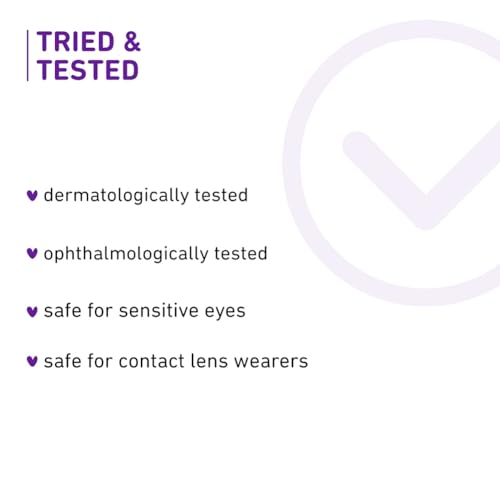 TRIED & TESTED

♥ dermatologically tested

♥ ophthalmologically tested

♥ safe for sensitive eyes

♥ safe for contact lens wearers